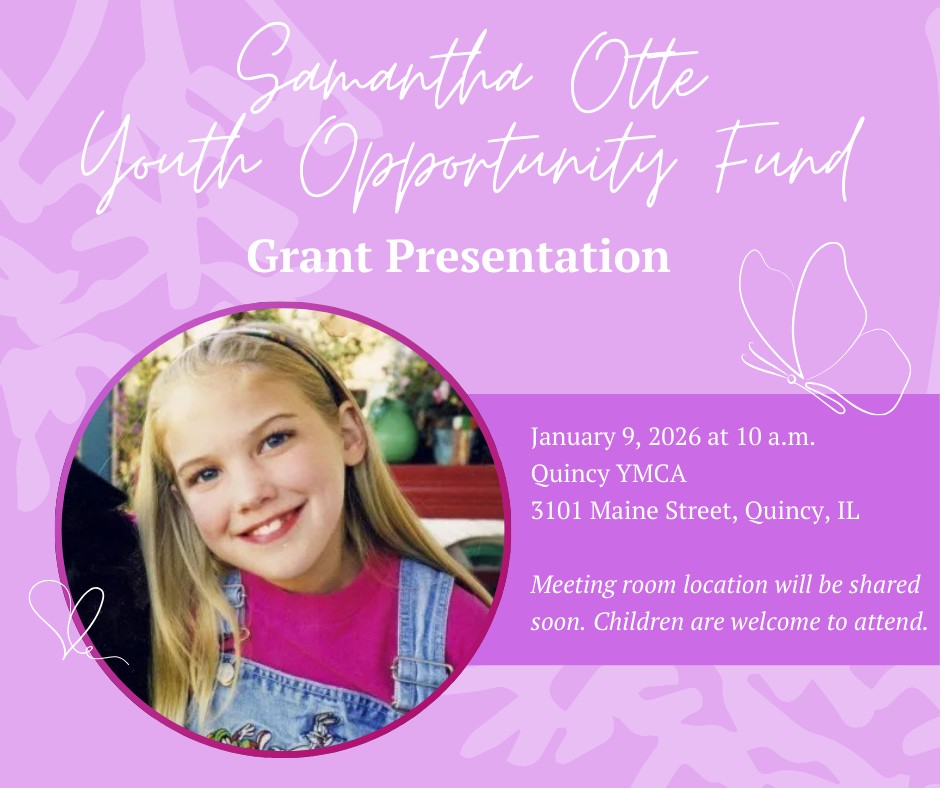 Samantha Otte
Youth Opportunity Fund

Grant Presentation

January 9, 2026 at 10 a.m.
Quincy YMCA
3101 Maine Street, Quincy, IL

Meeting room location will be shared soon. Children are welcome to attend.